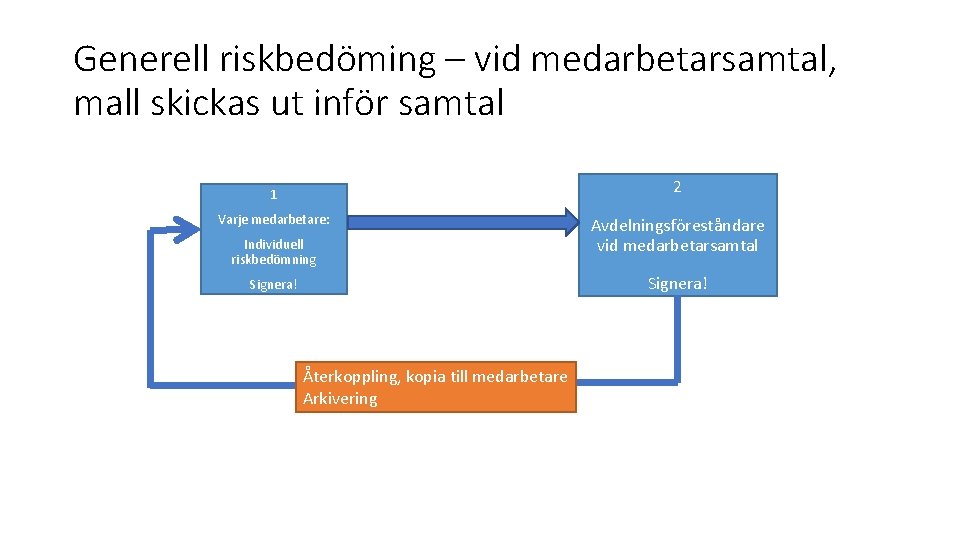 Generell riskbedöming – vid medarbetarsamtal, mall skickas ut inför samtal

1

Varje medarbetare:

Individuell riskbedömning

Signera!

2

Avdelningsföreståndare vid medarbetarsamtal

Signera!

Återkoppling, kopia till medarbetare
Arkivering